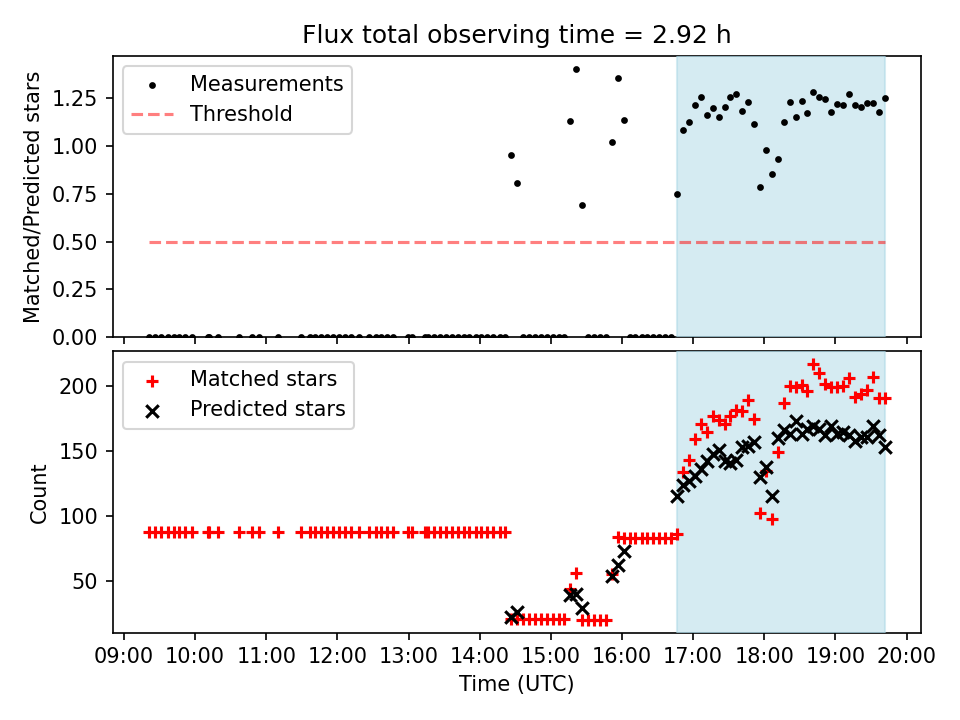 Flux total observing time = 2.92 h

Measurements
Threshold

Matched/Predicted stars

1.25
1.00
0.75
0.50
0.25
0.00

Matched stars
Predicted stars

Count

200
150
100
50

09:00 10:00 11:00 12:00 13:00 14:00 15:00 16:00 17:00 18:00 19:00 20:00

Time (UTC)